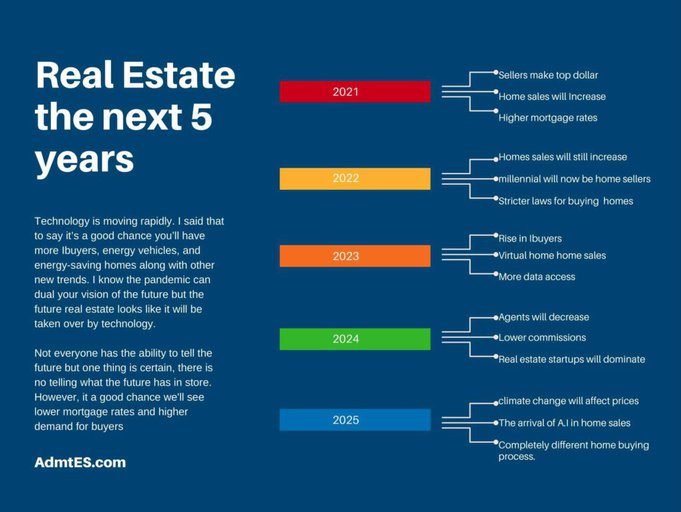 Real Estate the next 5 years

Technology is moving rapidly. I said that to say it's a good chance you'll have more Ibuyers, energy vehicles, and energy-saving homes along with other new trends. I know the pandemic can dual your vision of the future but the future real estate looks like it will be taken over by technology.

Not everyone has the ability to tell the future but one thing is certain, there is no telling what the future has in store. However, it a good chance we'll see lower mortgage rates and higher demand for buyers

AdmtES.com

2021
Sellers make top dollar
Home sales will Increase
Higher mortgage rates

2022
Homes sales will still increase
millennial will now be home sellers
Stricter laws for buying homes

2023
Rise in Ibuyers
Virtual home home sales
More data access

2024
Agents will decrease
Lower commissions
Real estate startups will dominate

2025
climate change will affect prices
The arrival of A.I in home sales
Completely different home buying process.